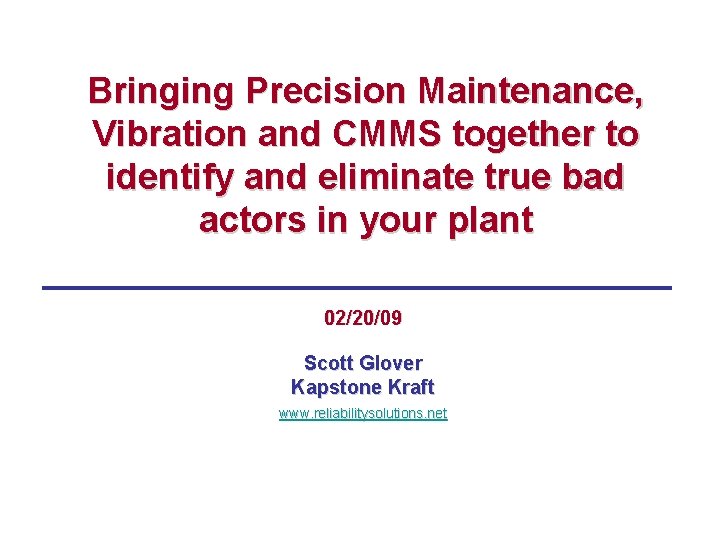 Bringing Precision Maintenance, Vibration and CMMS together to identify and eliminate true bad actors in your plant

02/20/09

Scott Glover
Kapstone Kraft

www.reliabilitysolutions.net